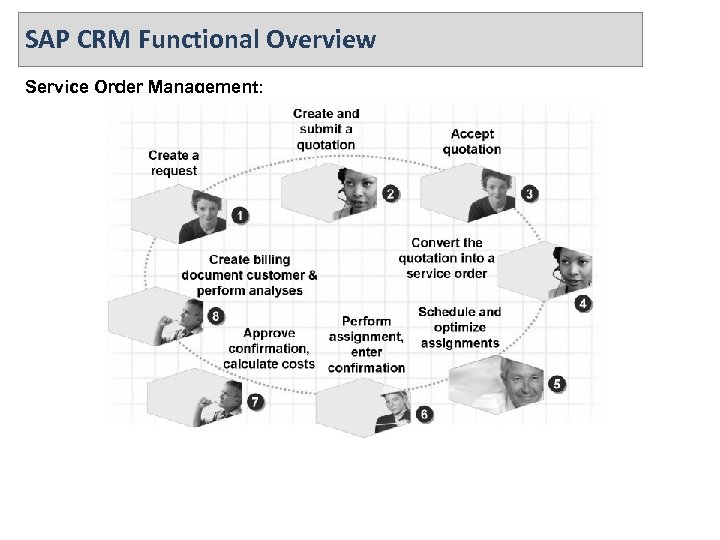 SAP CRM Functional Overview

Service Order Management:

Create a request

1

Create and submit a quotation

2

Accept quotation

3

Convert the quotation into a service order

4

Schedule and optimize assignments

5

Perform assignment, enter confirmation

6

Approve confirmation, calculate costs

7

Create billing document customer & perform analyses

8